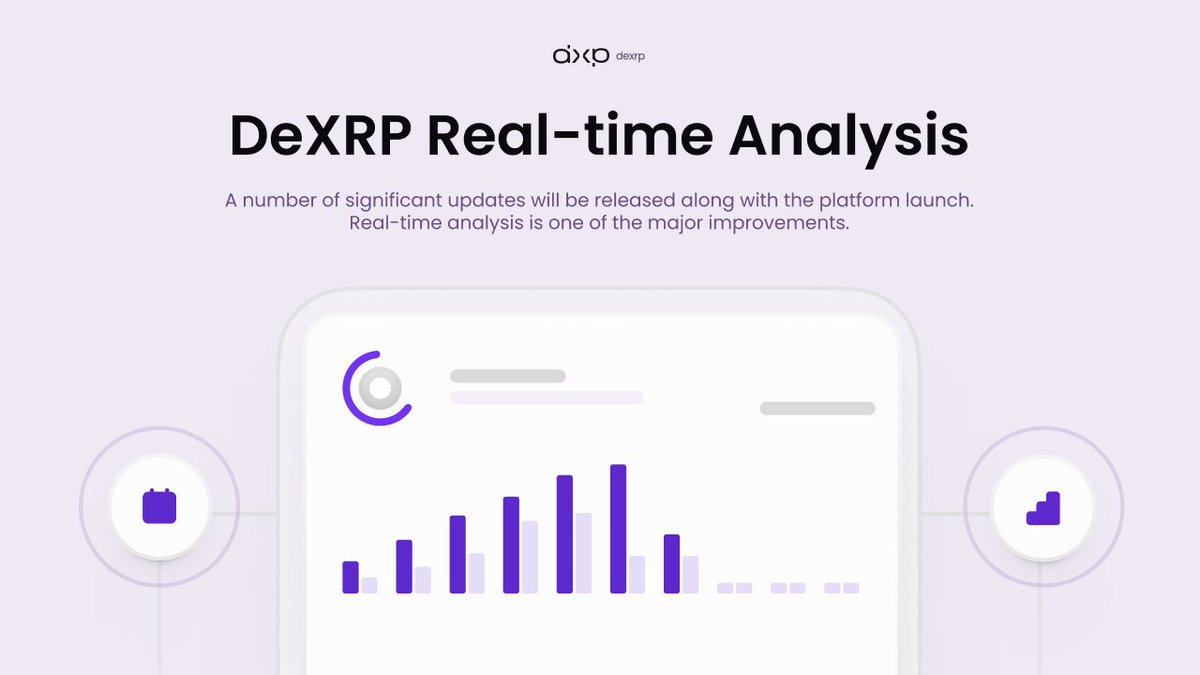 dxp dexrp

DeXRP Real-time Analysis

A number of significant updates will be released along with the platform launch. Real-time analysis is one of the major improvements.